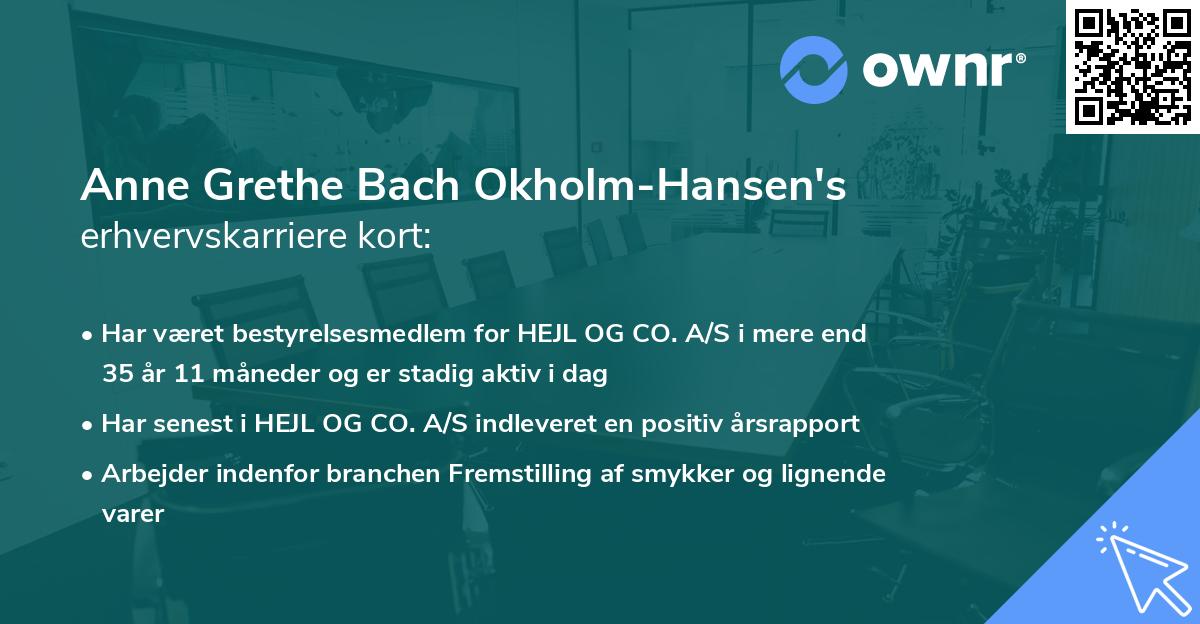 ownr®

Anne Grethe Bach Okholm-Hansen's erhvervskarriere kort:

• Har været bestyrelsesmedlem for HEJL OG CO. A/S i mere end 35 år 11 måneder og er stadig aktiv i dag

• Har senest i HEJL OG CO. A/S indleveret en positiv årsrapport

• Arbejder indenfor branchen Fremstilling af smykker og lignende varer